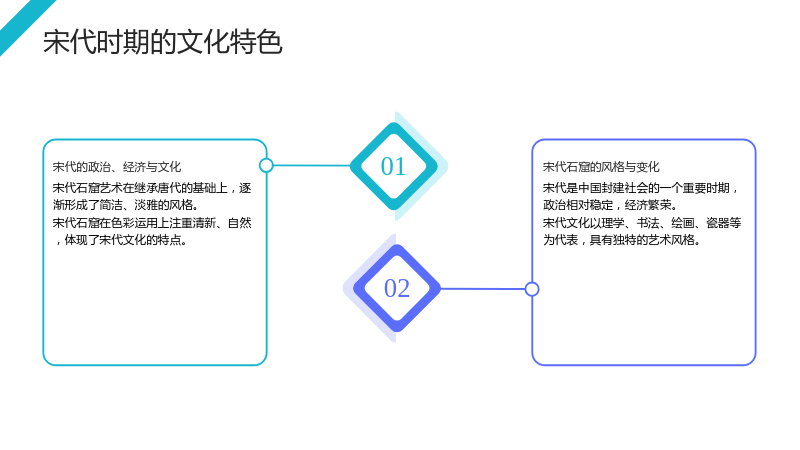 宋代时期的文化特色

宋代的政治、经济与文化

宋代石窟艺术在继承唐代的基础上，逐渐形成了简洁、淡雅的风格。
宋代石窟在色彩运用上注重清新、自然，体现了宋代文化的特点。

01

02

宋代石窟的风格与变化

宋代是中国封建社会的一个重要时期，政治相对稳定，经济繁荣。
宋代文化以理学、书法、绘画、瓷器等为代表，具有独特的艺术风格。